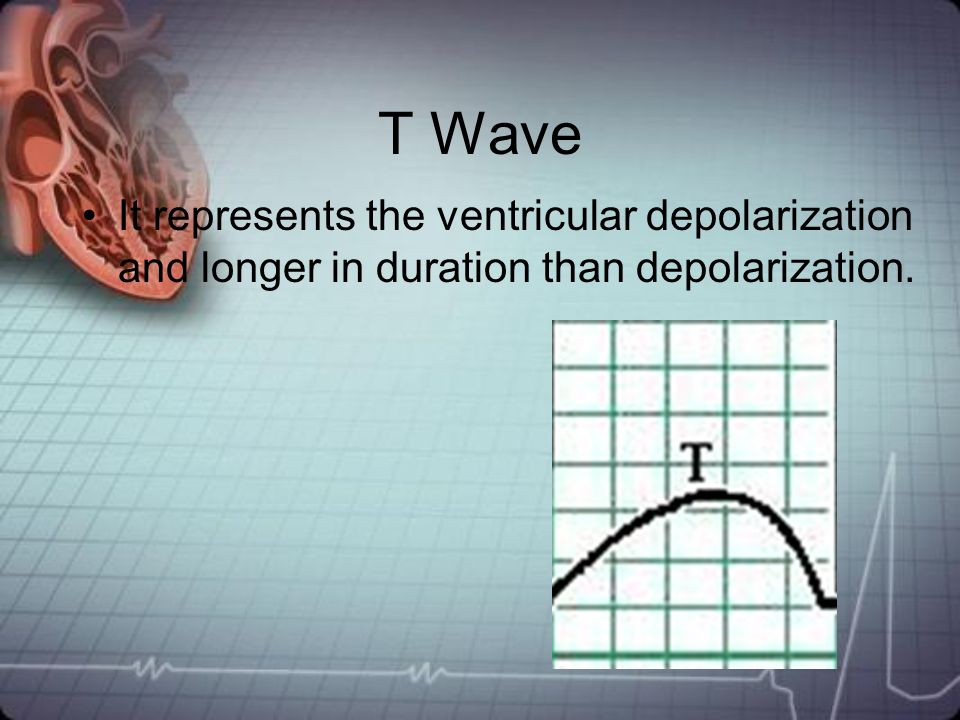 T Wave

• It represents the ventricular depolarization and longer in duration than depolarization.

T